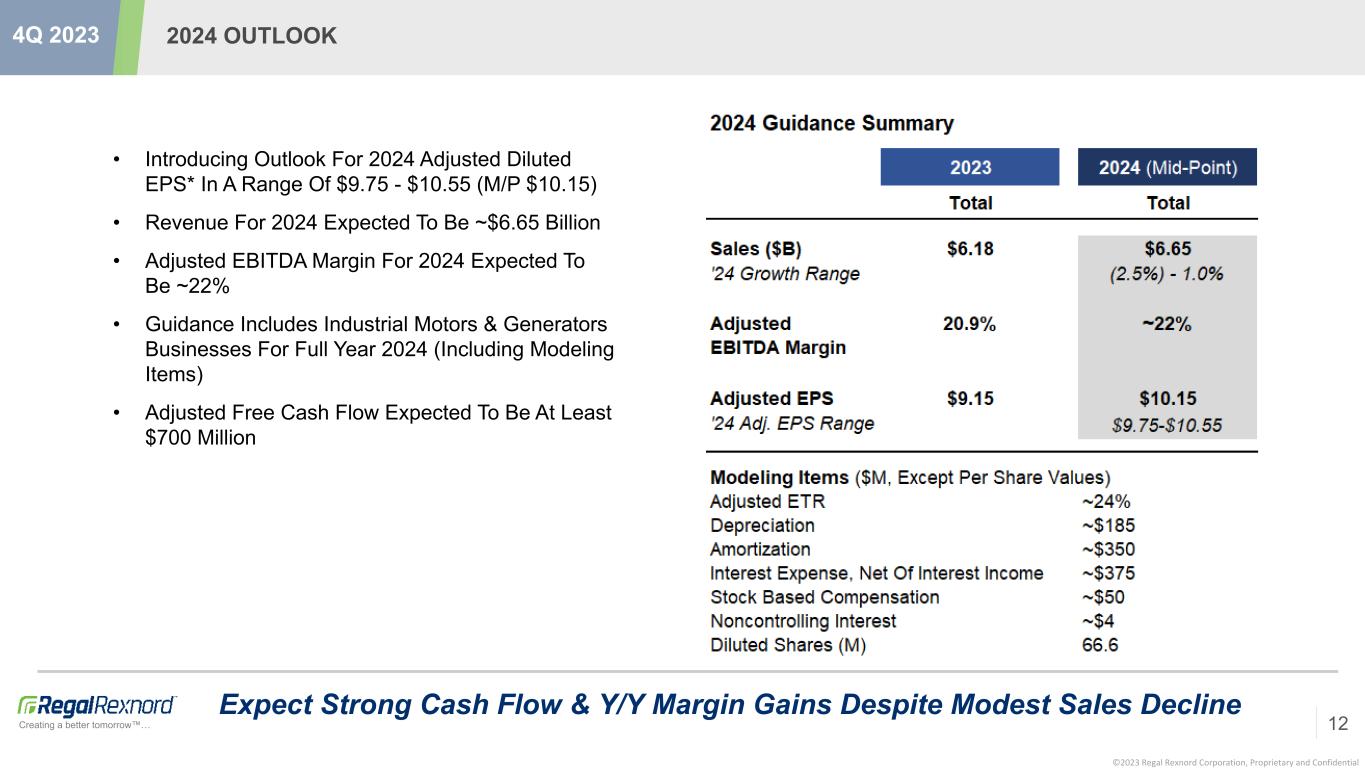 4Q 2023

2024 OUTLOOK

• Introducing Outlook For 2024 Adjusted Diluted EPS* In A Range Of \$9.75 - \$10.55 (M/P \$10.15)

• Revenue For 2024 Expected To Be ~\$6.65 Billion

• Adjusted EBITDA Margin For 2024 Expected To Be ~22%

• Guidance Includes Industrial Motors & Generators Businesses For Full Year 2024 (Including Modeling Items)

• Adjusted Free Cash Flow Expected To Be At Least \$700 Million

2024 Guidance Summary

| | 2023 | 2024 (Mid-Point) |
|---|---|---|
| | Total | Total |
| Sales (\$B) | \$6.18 | \$6.65 |
| '24 Growth Range | | (2.5%) - 1.0% |
| Adjusted EBITDA Margin | 20.9% | ~22% |
| Adjusted EPS | \$9.15 | \$10.15 |
| '24 Adj. EPS Range | | \$9.75-\$10.55 |

Modeling Items (\$M, Except Per Share Values)

| | |
|---|---|
| Adjusted ETR | ~24% |
| Depreciation | ~\$185 |
| Amortization | ~\$350 |
| Interest Expense, Net Of Interest Income | ~\$375 |
| Stock Based Compensation | ~\$50 |
| Noncontrolling Interest | ~\$4 |
| Diluted Shares (M) | 66.6 |

RegalRexnord
Creating a better tomorrow™…

Expect Strong Cash Flow & Y/Y Margin Gains Despite Modest Sales Decline

12

©2023 Regal Rexnord Corporation, Proprietary and Confidential